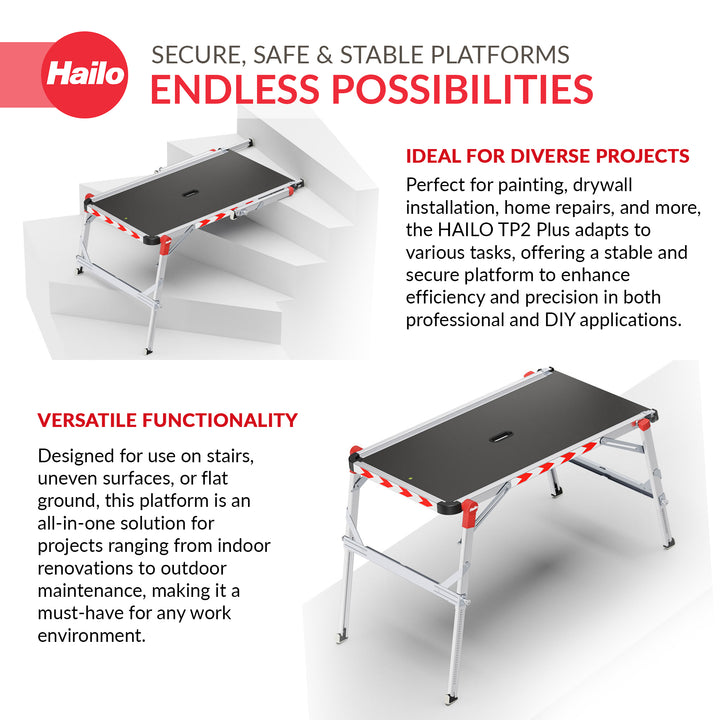 Hailo

SECURE, SAFE & STABLE PLATFORMS
ENDLESS POSSIBILITIES

IDEAL FOR DIVERSE PROJECTS

Perfect for painting, drywall installation, home repairs, and more, the HAILO TP2 Plus adapts to various tasks, offering a stable and secure platform to enhance efficiency and precision in both professional and DIY applications.

VERSATILE FUNCTIONALITY

Designed for use on stairs, uneven surfaces, or flat ground, this platform is an all-in-one solution for projects ranging from indoor renovations to outdoor maintenance, making it a must-have for any work environment.